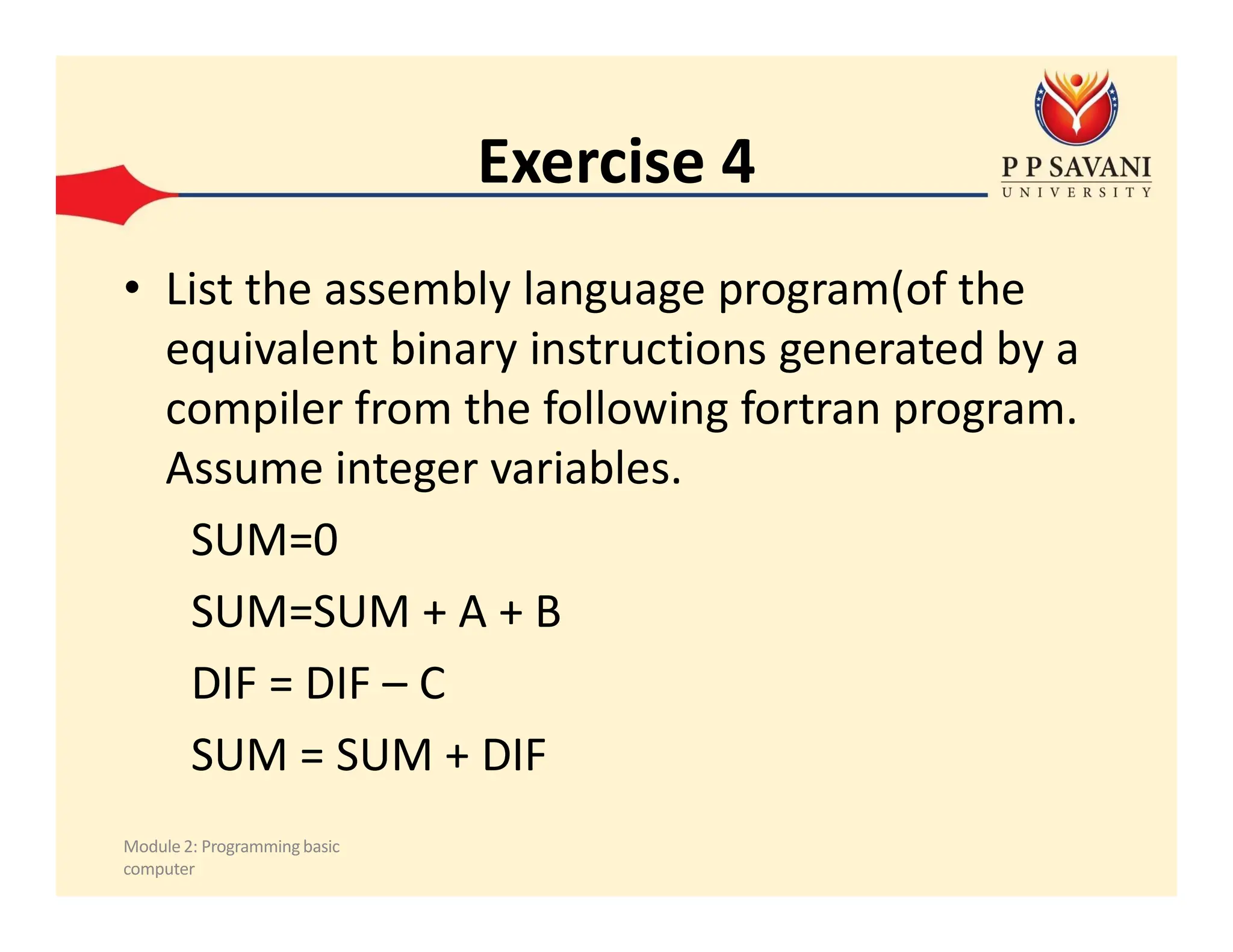 Exercise 4

P P SAVANI
UNIVERSITY

• List the assembly language program(of the equivalent binary instructions generated by a compiler from the following fortran program. Assume integer variables.

SUM=0

SUM=SUM + A + B

DIF = DIF – C

SUM = SUM + DIF

Module 2: Programming basic computer